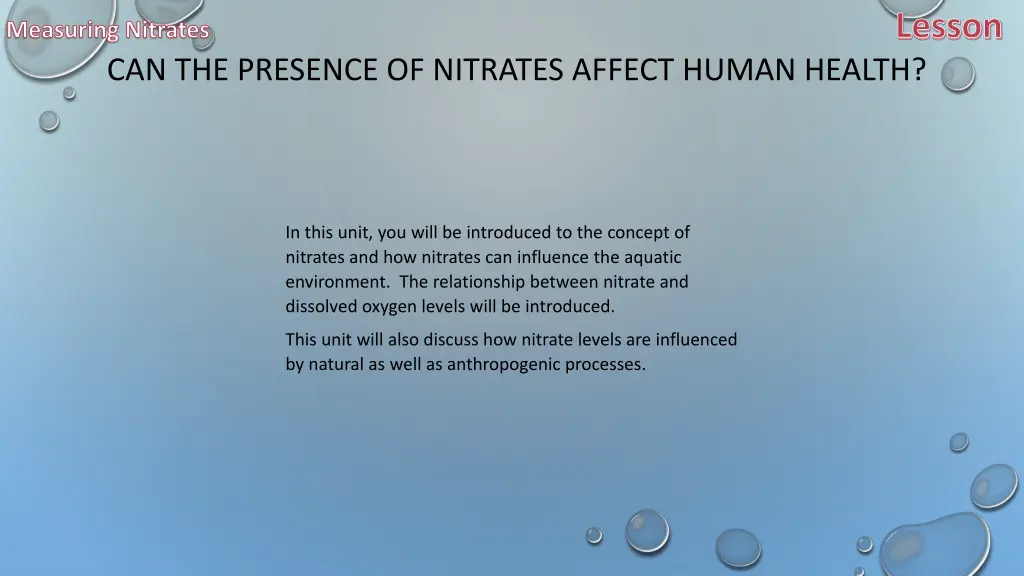 Measuring Nitrates

Lesson

CAN THE PRESENCE OF NITRATES AFFECT HUMAN HEALTH?

In this unit, you will be introduced to the concept of nitrates and how nitrates can influence the aquatic environment. The relationship between nitrate and dissolved oxygen levels will be introduced.

This unit will also discuss how nitrate levels are influenced by natural as well as anthropogenic processes.